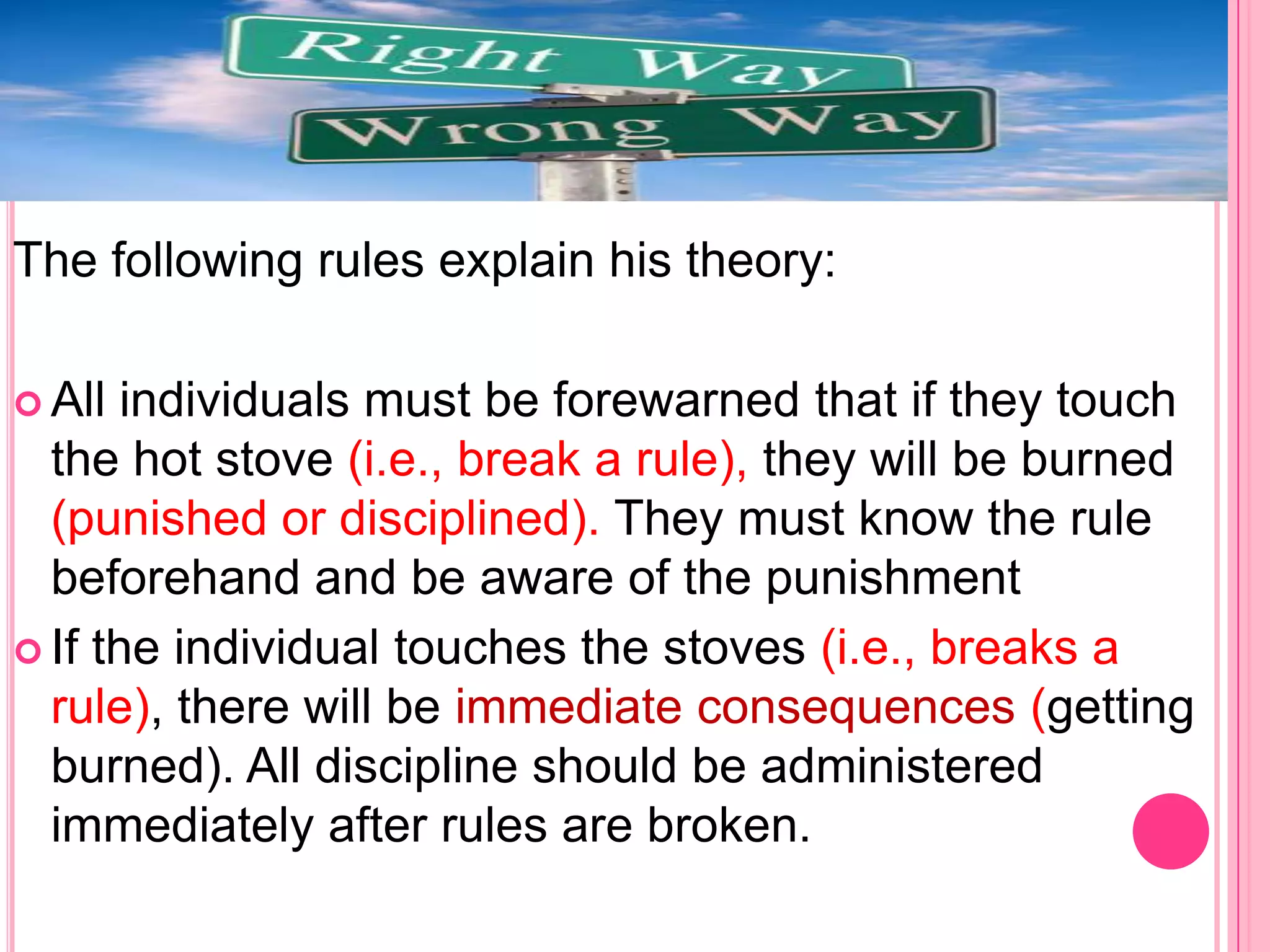 Right Way
Wrong Way

The following rules explain his theory:

All individuals must be forewarned that if they touch the hot stove (i.e., break a rule), they will be burned (punished or disciplined). They must know the rule beforehand and be aware of the punishment

If the individual touches the stoves (i.e., breaks a rule), there will be immediate consequences (getting burned). All discipline should be administered immediately after rules are broken.